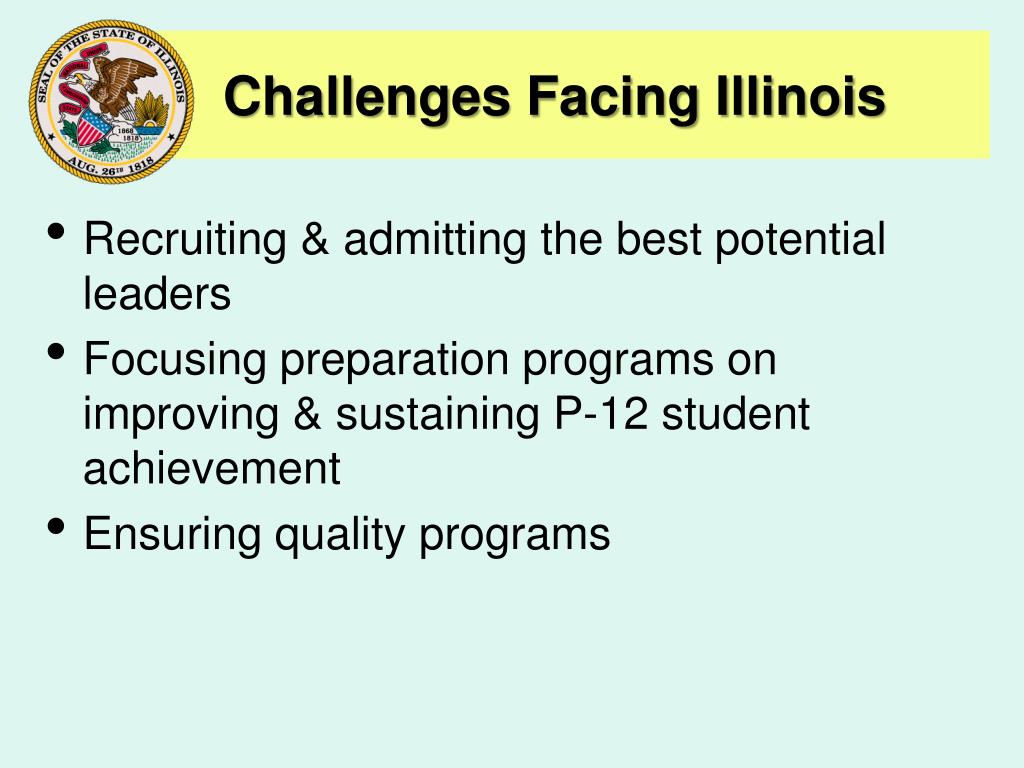 SEAL OF THE STATE OF ILLINOIS
1868
1818
AUG. 26TH 1818

Challenges Facing Illinois

• Recruiting & admitting the best potential leaders
• Focusing preparation programs on improving & sustaining P-12 student achievement
• Ensuring quality programs